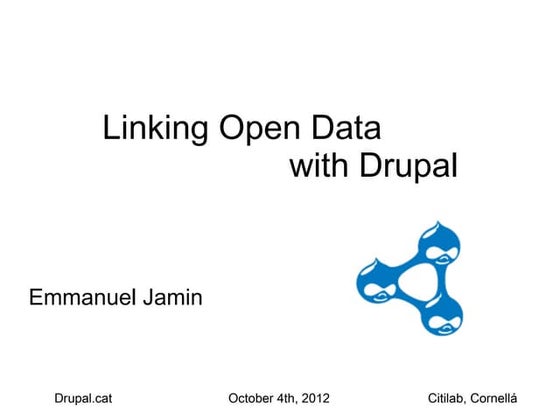 Linking Open Data
with Drupal

Emmanuel Jamin

Drupal.cat

October 4th, 2012

Citilab, Cornellá